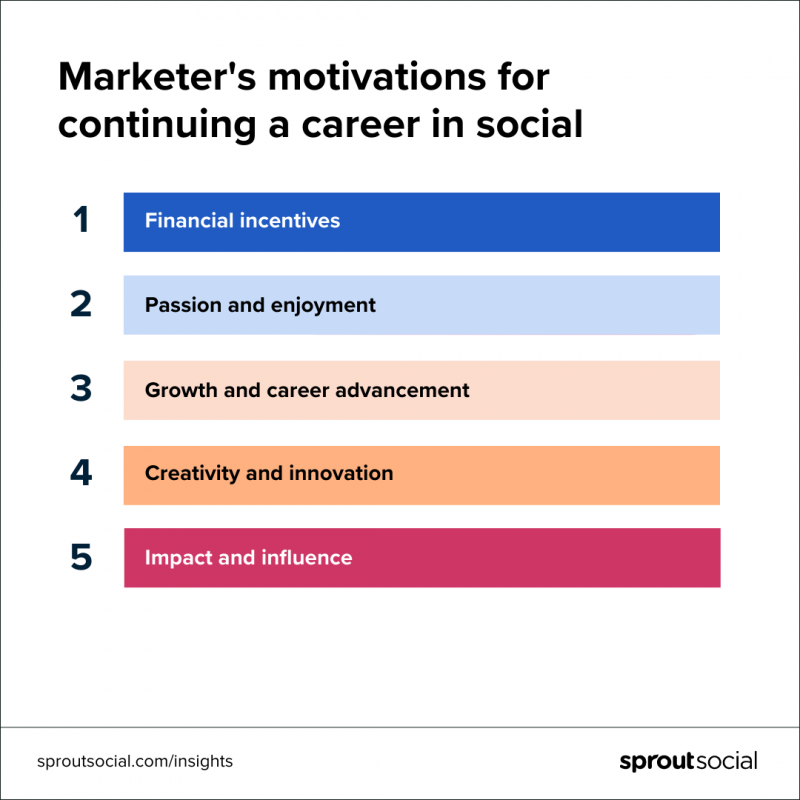 Marketer's motivations for continuing a career in social

1 Financial incentives

2 Passion and enjoyment

3 Growth and career advancement

4 Creativity and innovation

5 Impact and influence

sproutsocial.com/insights

sproutsocial